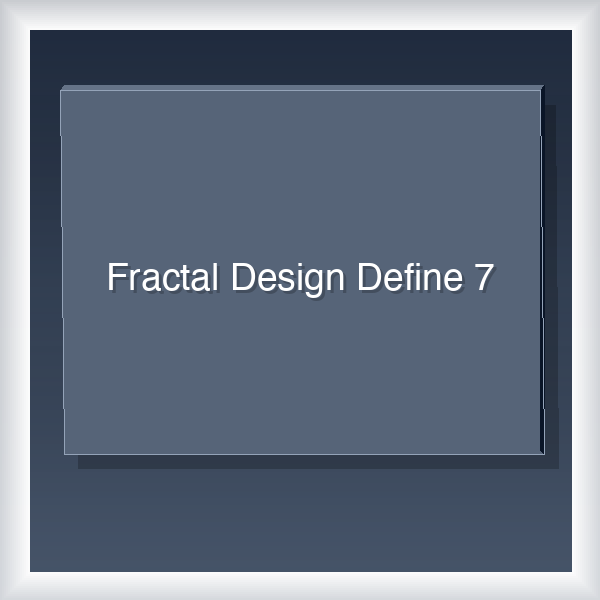 Fractal Design Define 7